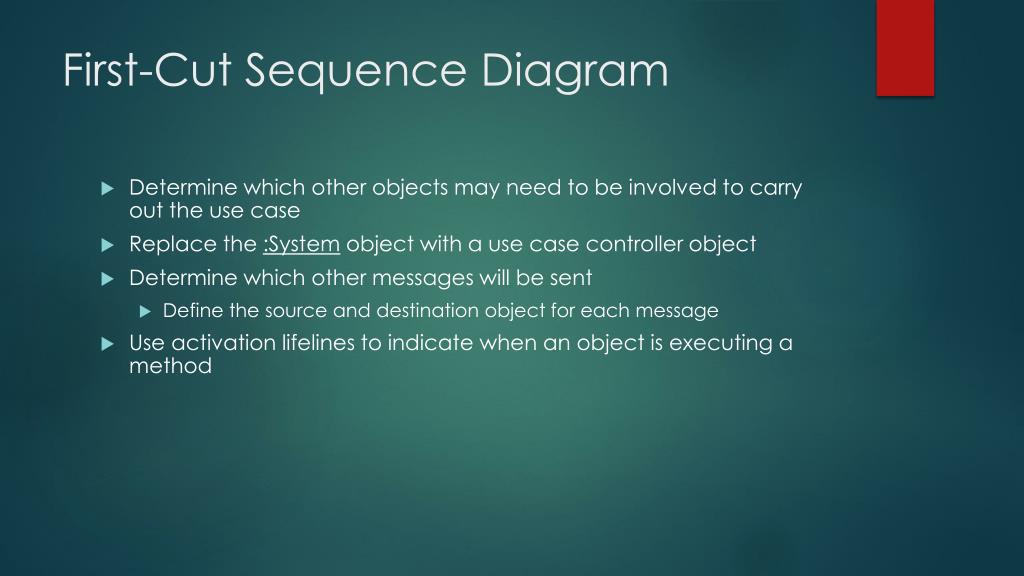 First-Cut Sequence Diagram

Determine which other objects may need to be involved to carry out the use case

Replace the :System object with a use case controller object

Determine which other messages will be sent

Define the source and destination object for each message

Use activation lifelines to indicate when an object is executing a method